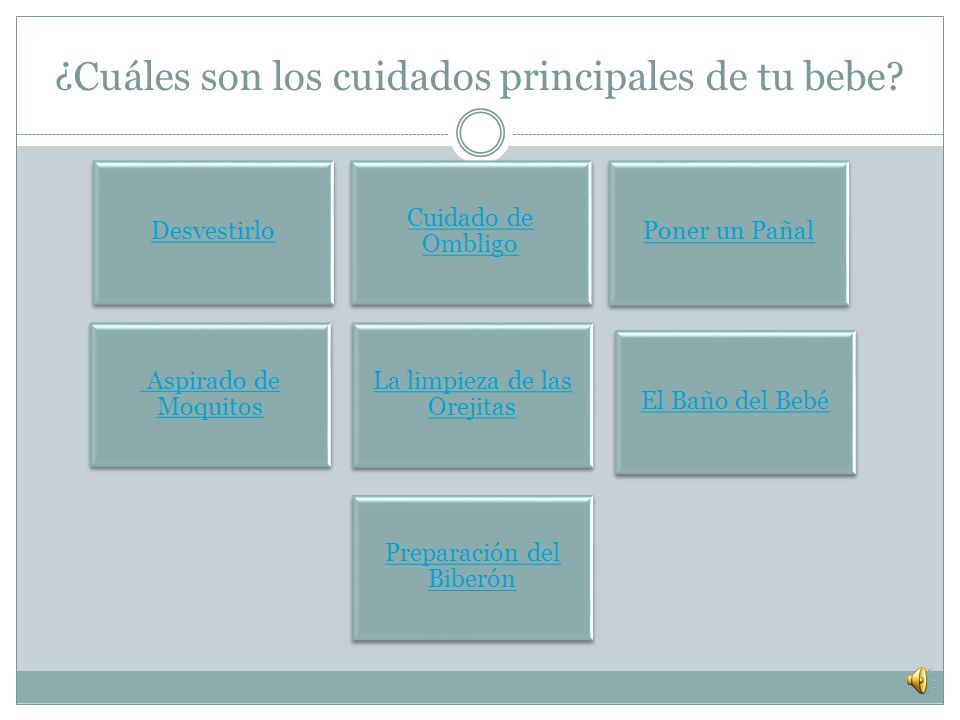 ¿Cuáles son los cuidados principales de tu bebe?

Desvestirlo

Cuidado de Ombligo

Poner un Pañal

Aspirado de Moquitos

La limpieza de las Orejitas

El Baño del Bebé

Preparación del Biberón